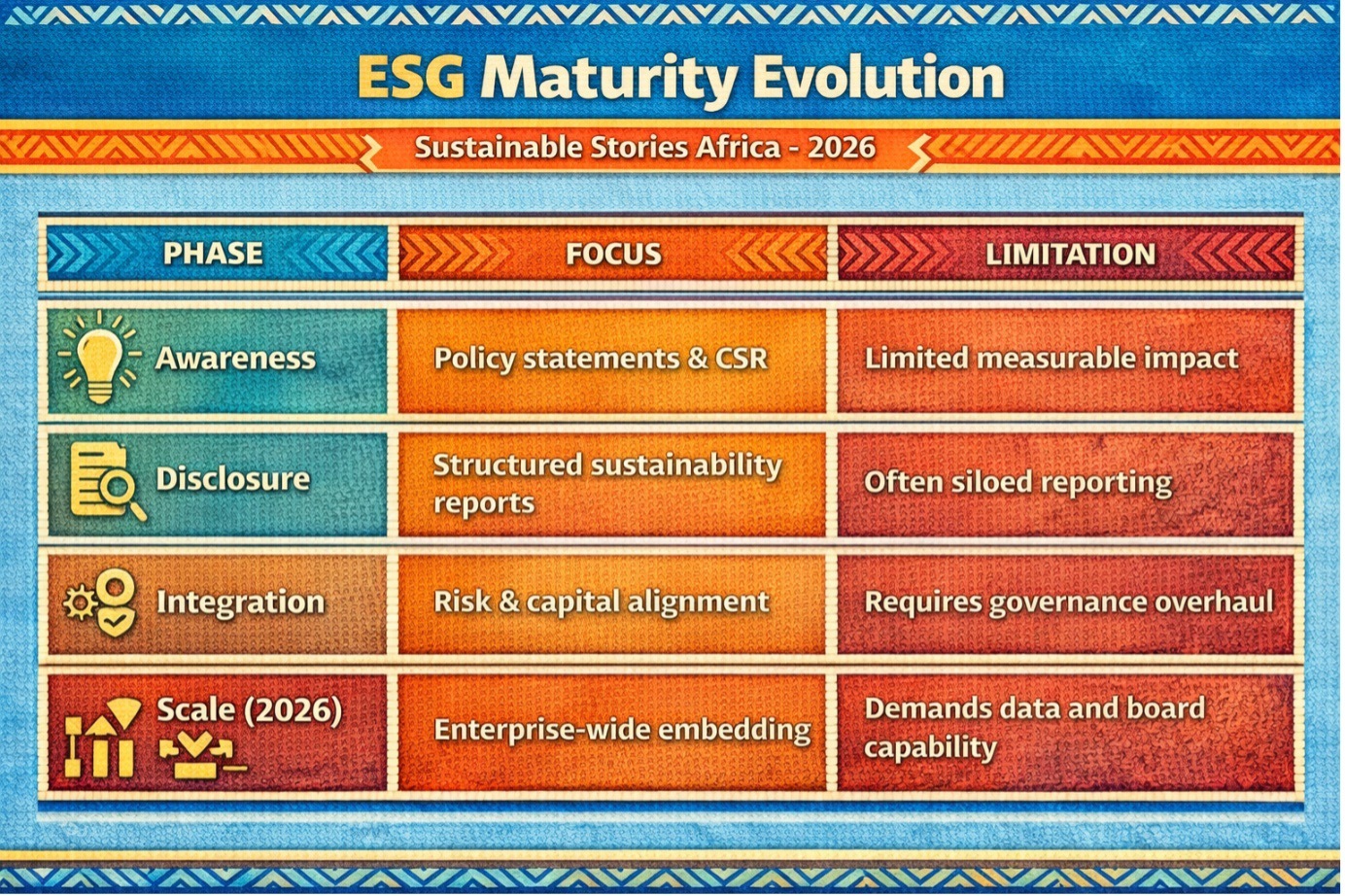 ESG Maturity Evolution

Sustainable Stories Africa - 2026

| PHASE | FOCUS | LIMITATION |
|---|---|---|
| Awareness | Policy statements & CSR | Limited measurable impact |
| Disclosure | Structured sustainability reports | Often siloed reporting |
| Integration | Risk & capital alignment | Requires governance overhaul |
| Scale (2026) | Enterprise-wide embedding | Demands data and board capability |